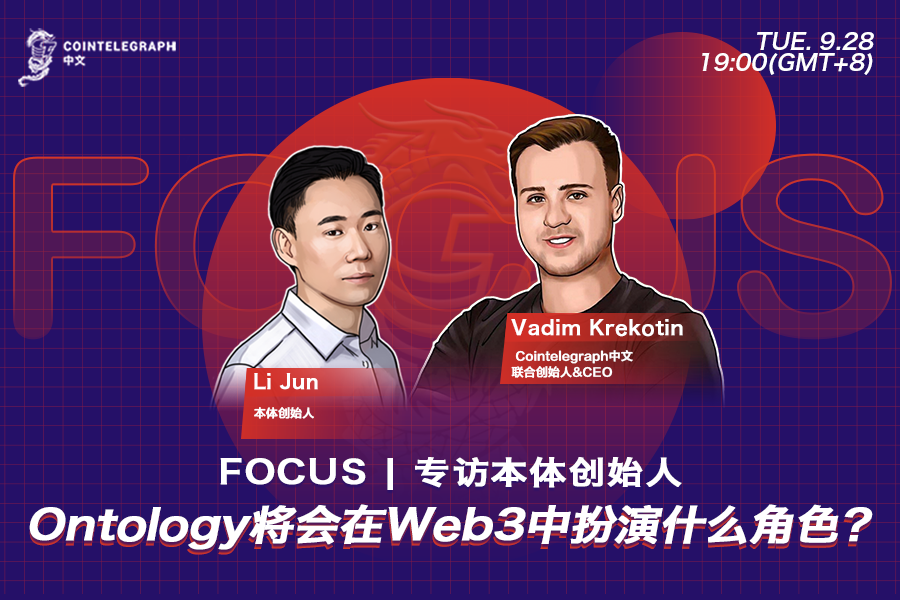 COINTELEGRAPH
中文

TUE. 9.28
19:00(GMT+8)

FOCUS

Li Jun
本体创始人

Vadim Krekotin
Cointelegraph中文
联合创始人&CEO

FOCUS | 专访本体创始人
Ontology将会在Web3中扮演什么角色？